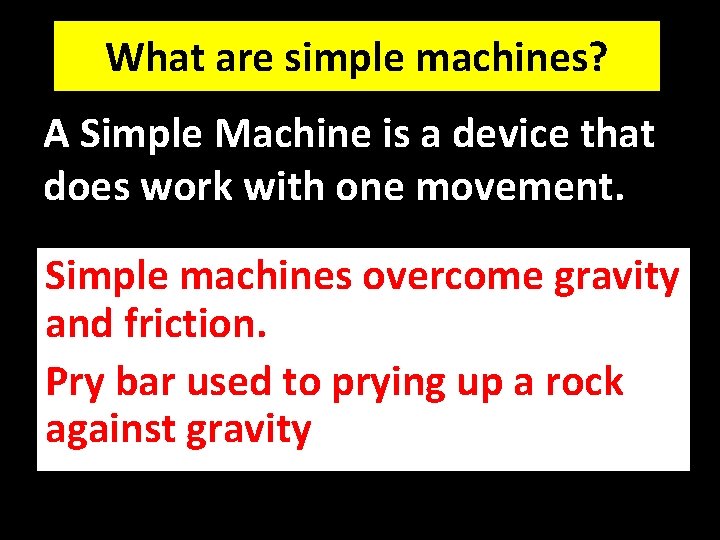 What are simple machines?

A Simple Machine is a device that does work with one movement.

Simple machines overcome gravity and friction.

Pry bar used to prying up a rock against gravity